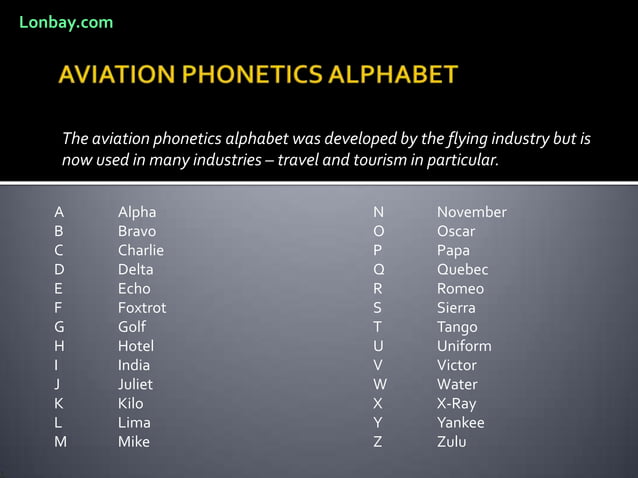 Lonbay.com

AVIATION PHONETICS ALPHABET

The aviation phonetics alphabet was developed by the flying industry but is now used in many industries – travel and tourism in particular.

A Alpha
B Bravo
C Charlie
D Delta
E Echo
F Foxtrot
G Golf
H Hotel
I India
J Juliet
K Kilo
L Lima
M Mike

N November
O Oscar
P Papa
Q Quebec
R Romeo
S Sierra
T Tango
U Uniform
V Victor
W Water
X X-Ray
Y Yankee
Z Zulu